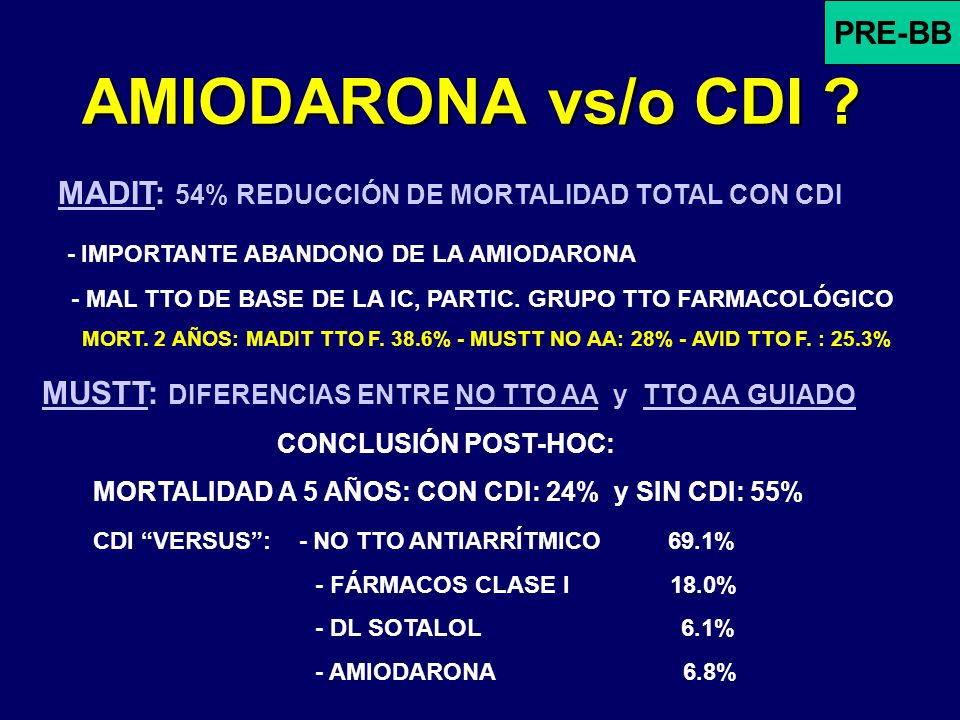 PRE-BB

AMIODARONA vs/o CDI ?

MADIT: 54% REDUCCIÓN DE MORTALIDAD TOTAL CON CDI

- IMPORTANTE ABANDONO DE LA AMIODARONA

- MAL TTO DE BASE DE LA IC, PARTIC. GRUPO TTO FARMACOLÓGICO

MORT. 2 AÑOS: MADIT TTO F. 38.6% - MUSTT NO AA: 28% - AVID TTO F. : 25.3%

MUSTT: DIFERENCIAS ENTRE NO TTO AA y TTO AA GUIADO

CONCLUSIÓN POST-HOC:

MORTALIDAD A 5 AÑOS: CON CDI: 24% y SIN CDI: 55%

CDI “VERSUS”: - NO TTO ANTIARRÍTMICO 69.1%

- FÁRMACOS CLASE I 18.0%

- DL SOTALOL 6.1%

- AMIODARONA 6.8%